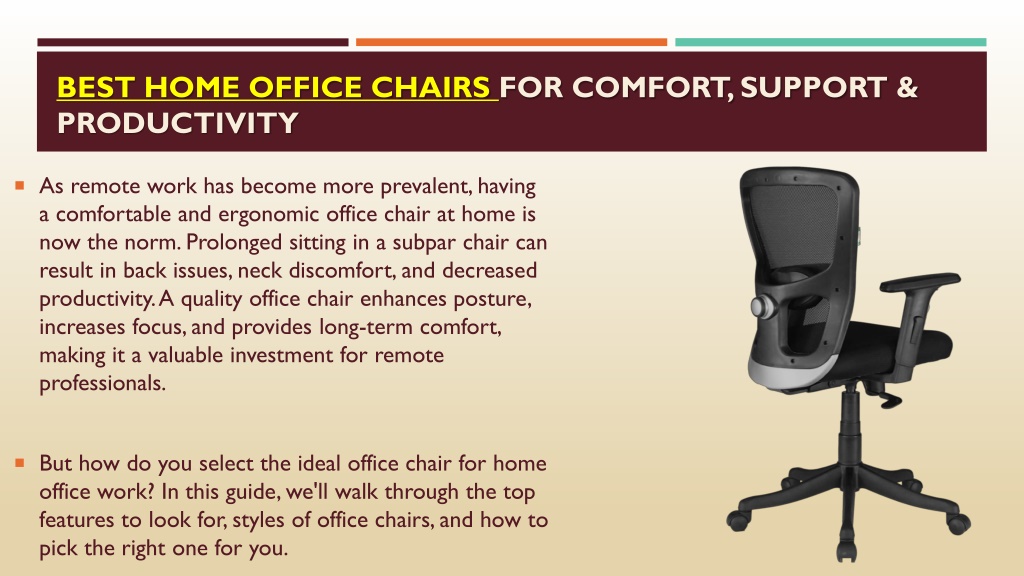 BEST HOME OFFICE CHAIRS FOR COMFORT, SUPPORT & PRODUCTIVITY

As remote work has become more prevalent, having a comfortable and ergonomic office chair at home is now the norm. Prolonged sitting in a subpar chair can result in back issues, neck discomfort, and decreased productivity. A quality office chair enhances posture, increases focus, and provides long-term comfort, making it a valuable investment for remote professionals.

But how do you select the ideal office chair for home office work? In this guide, we'll walk through the top features to look for, styles of office chairs, and how to pick the right one for you.